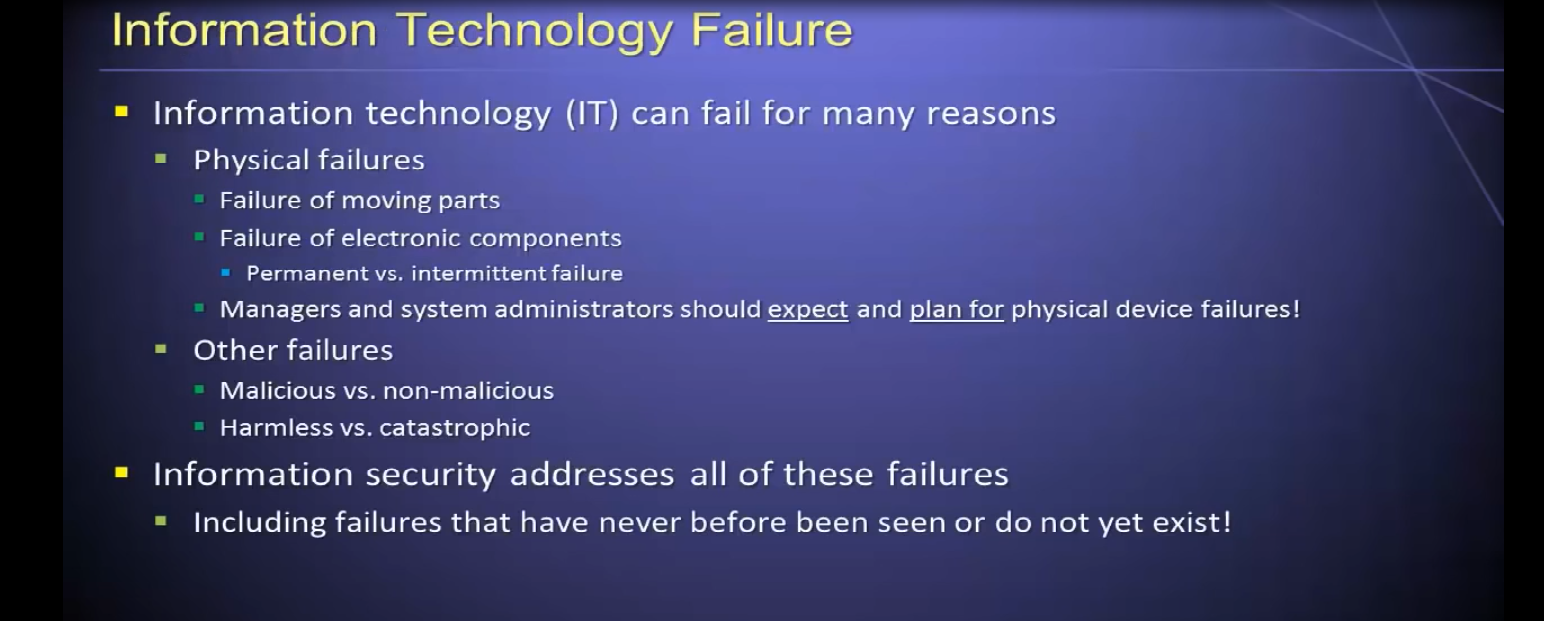 Information Technology Failure

- Information technology (IT) can fail for many reasons
  - Physical failures
    - Failure of moving parts
    - Failure of electronic components
      - Permanent vs. intermittent failure
    - Managers and system administrators should expect and plan for physical device failures!
  - Other failures
    - Malicious vs. non-malicious
    - Harmless vs. catastrophic
- Information security addresses all of these failures
  - Including failures that have never before been seen or do not yet exist!